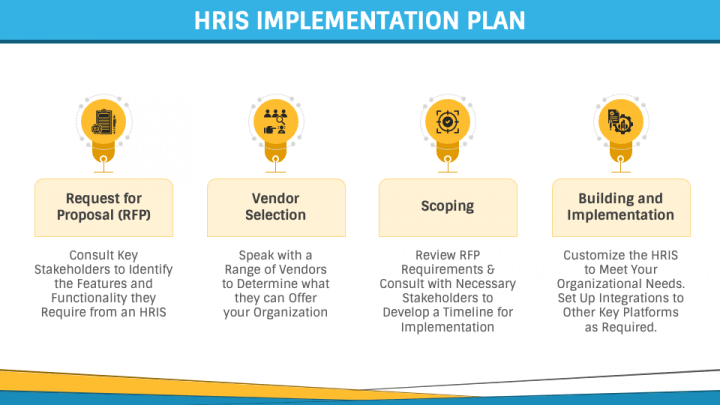 HRIS IMPLEMENTATION PLAN

Request for Proposal (RFP)

Consult Key Stakeholders to Identify the Features and Functionality they Require from an HRIS

Vendor Selection

Speak with a Range of Vendors to Determine what they can Offer your Organization

Scoping

Review RFP Requirements & Consult with Necessary Stakeholders to Develop a Timeline for Implementation

Building and Implementation

Customize the HRIS to Meet Your Organizational Needs. Set Up Integrations to Other Key Platforms as Required.